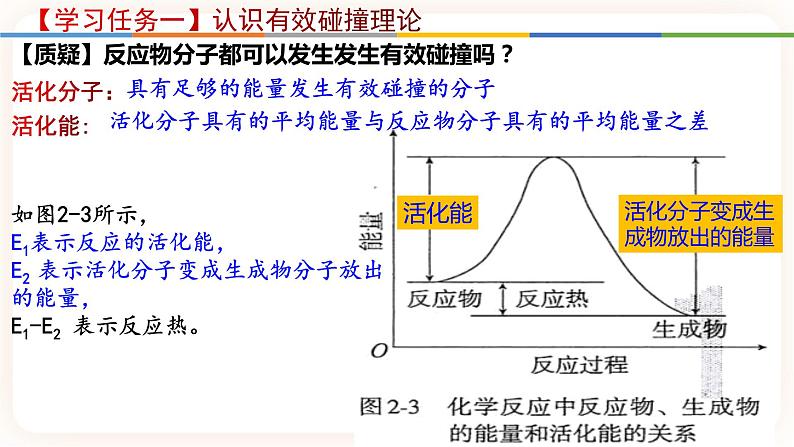 【学习任务一】认识有效碰撞理论

【质疑】反应物分子都可以发生发生有效碰撞吗？

活化分子：具有足够的能量发生有效碰撞的分子

活化能：活化分子具有的平均能量与反应物分子具有的平均能量之差

如图2-3所示，
$E_1$表示反应的活化能，
$E_2$ 表示活化分子变成生成物分子放出的能量，
$E_1$-$E_2$ 表示反应热。

能量

活化能

活化分子变成生成物放出的能量

反应物

反应热

生成物

O

反应过程

图 2-3　化学反应中反应物、生成物的能量和活化能的关系